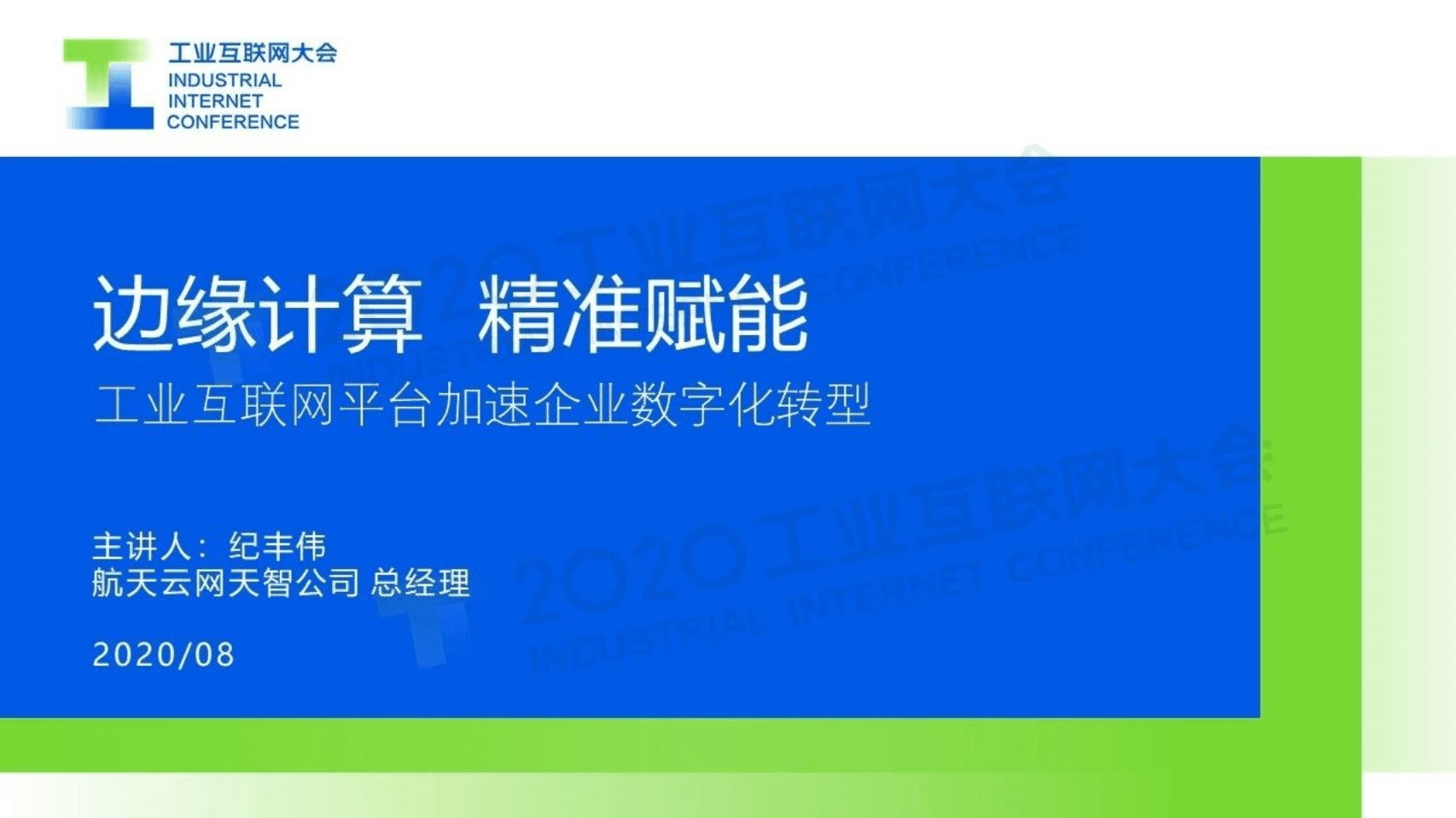 工业互联网大会
INDUSTRIAL
INTERNET
CONFERENCE

边缘计算 精准赋能

工业互联网平台加速企业数字化转型

主讲人：纪丰伟
航天云网天智公司 总经理

2020/08

2020 工业互联网大会
INDUSTRIAL INTERNET CONFERENCE